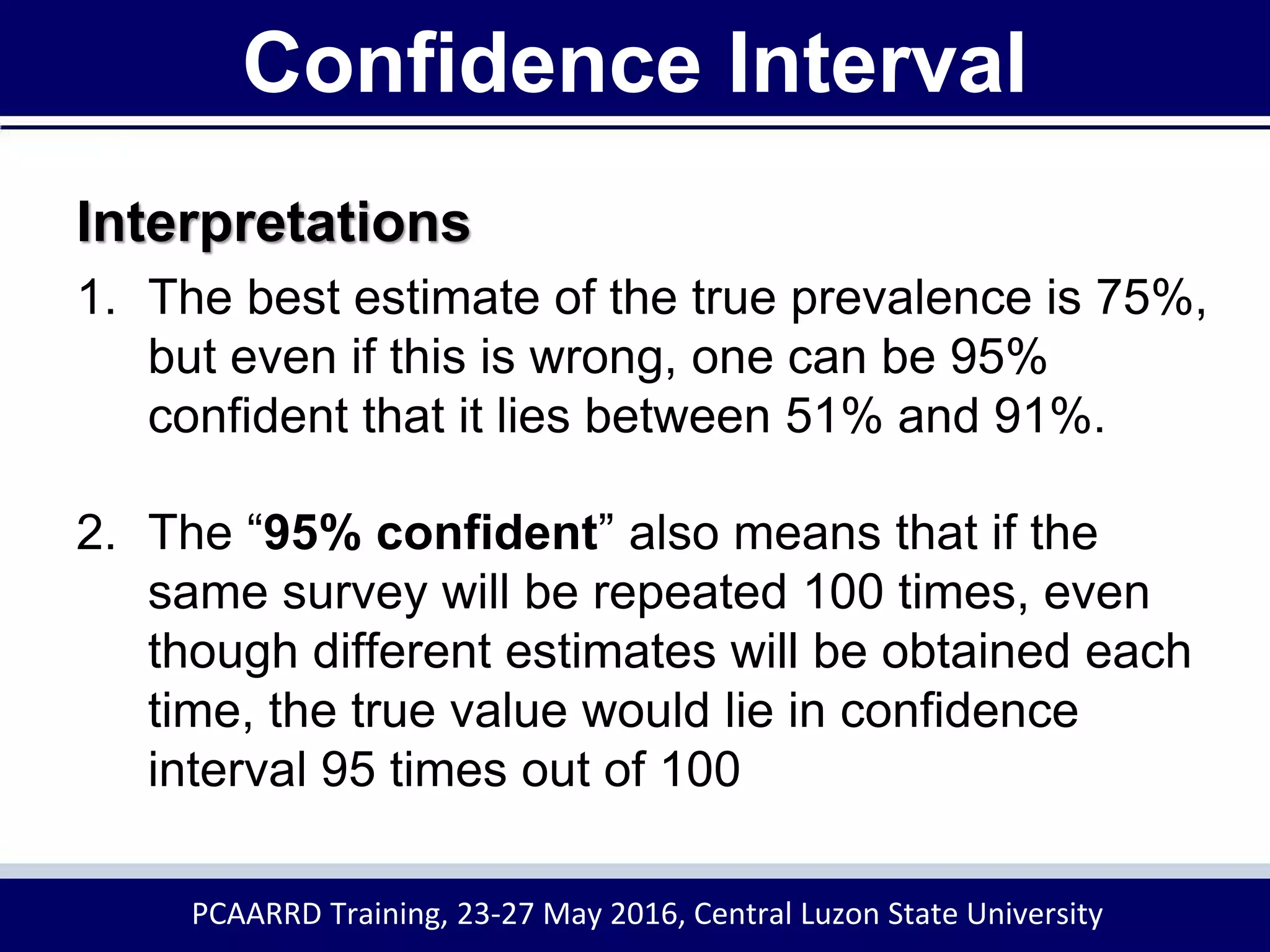 Confidence Interval

Interpretations

1. The best estimate of the true prevalence is 75%, but even if this is wrong, one can be 95% confident that it lies between 51% and 91%.

2. The “95% confident” also means that if the same survey will be repeated 100 times, even though different estimates will be obtained each time, the true value would lie in confidence interval 95 times out of 100

PCAARRD Training, 23-27 May 2016, Central Luzon State University